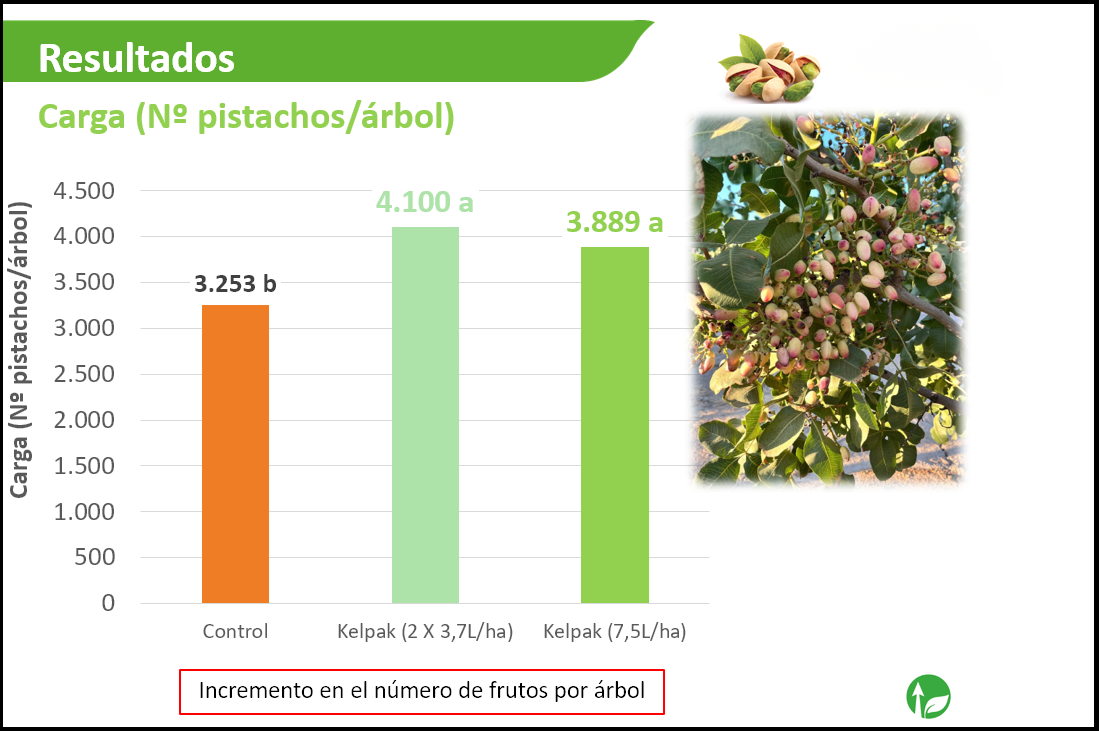 Resultados

Carga (Nº pistachos/árbol)

Carga (Nº pistachos/árbol)

4.500
4.000
3.500
3.000
2.500
2.000
1.500
1.000
500
0

3.253 b
4.100 a
3.889 a

Control
Kelpak (2 X 3,7L/ha)
Kelpak (7,5L/ha)

Incremento en el número de frutos por árbol